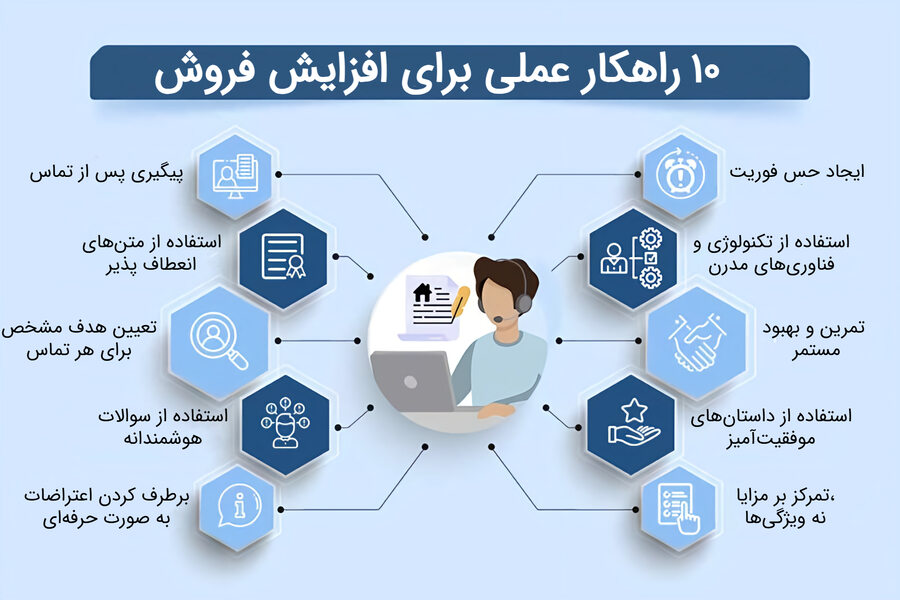 ۱۰ راهکار عملی برای افزایش فروش

ایجاد حس فوریت

استفاده از تکنولوژی و فناوری‌های مدرن

تمرین و بهبود مستمر

استفاده از داستان‌های موفقیت‌آمیز

تمرکز بر مزایا، نه ویژگی‌ها

پیگیری پس از تماس

استفاده از متن‌های انعطاف پذیر

تعیین هدف مشخص برای هر تماس

استفاده از سوالات هوشمندانه

برطرف کردن اعتراضات به صورت حرفه‌ای